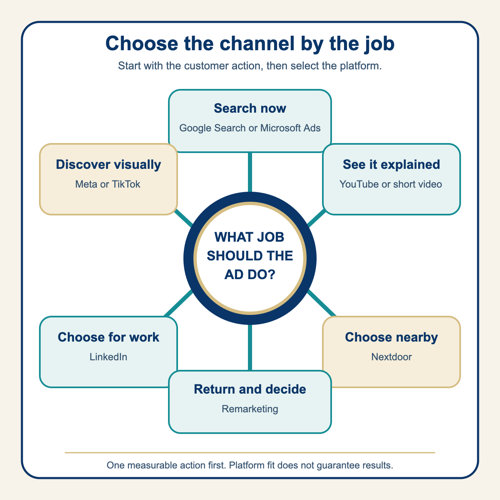 Choose the channel by the job

Start with the customer action, then select the platform.

Search now
Google Search or Microsoft Ads

Discover visually
Meta or TikTok

See it explained
YouTube or short video

WHAT JOB SHOULD THE AD DO?

Choose for work
LinkedIn

Choose nearby
Nextdoor

Return and decide
Remarketing

One measurable action first. Platform fit does not guarantee results.